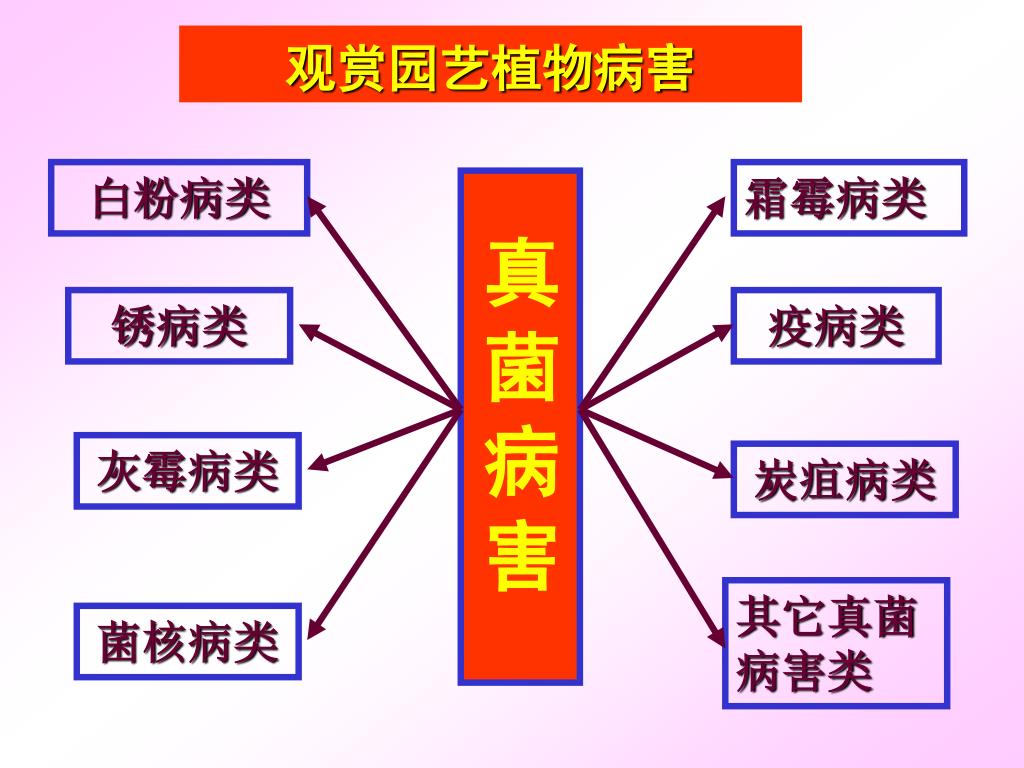 观赏园艺植物病害

白粉病类

锈病类

灰霉病类

菌核病类

真菌病害

霜霉病类

疫病类

炭疽病类

其它真菌病害类